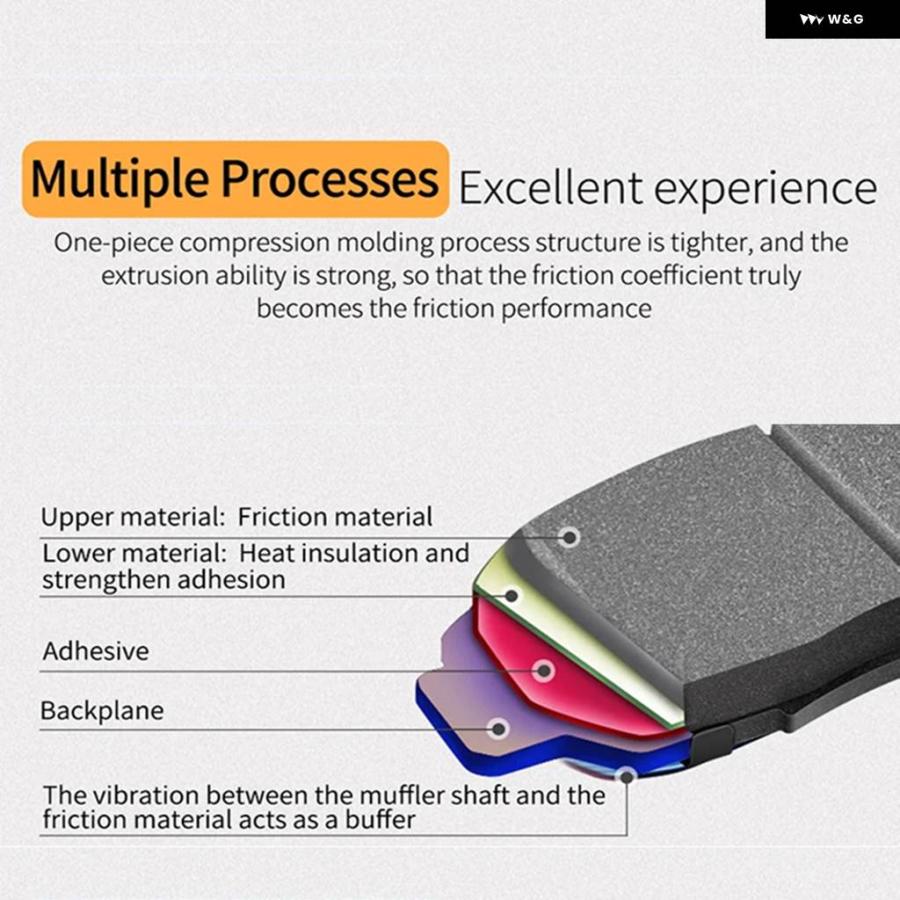 W&G

Multiple Processes Excellent experience

One-piece compression molding process structure is tighter, and the extrusion ability is strong, so that the friction coefficient truly becomes the friction performance

Upper material: Friction material

Lower material: Heat insulation and strengthen adhesion

Adhesive

Backplane

The vibration between the muffler shaft and the friction material acts as a buffer